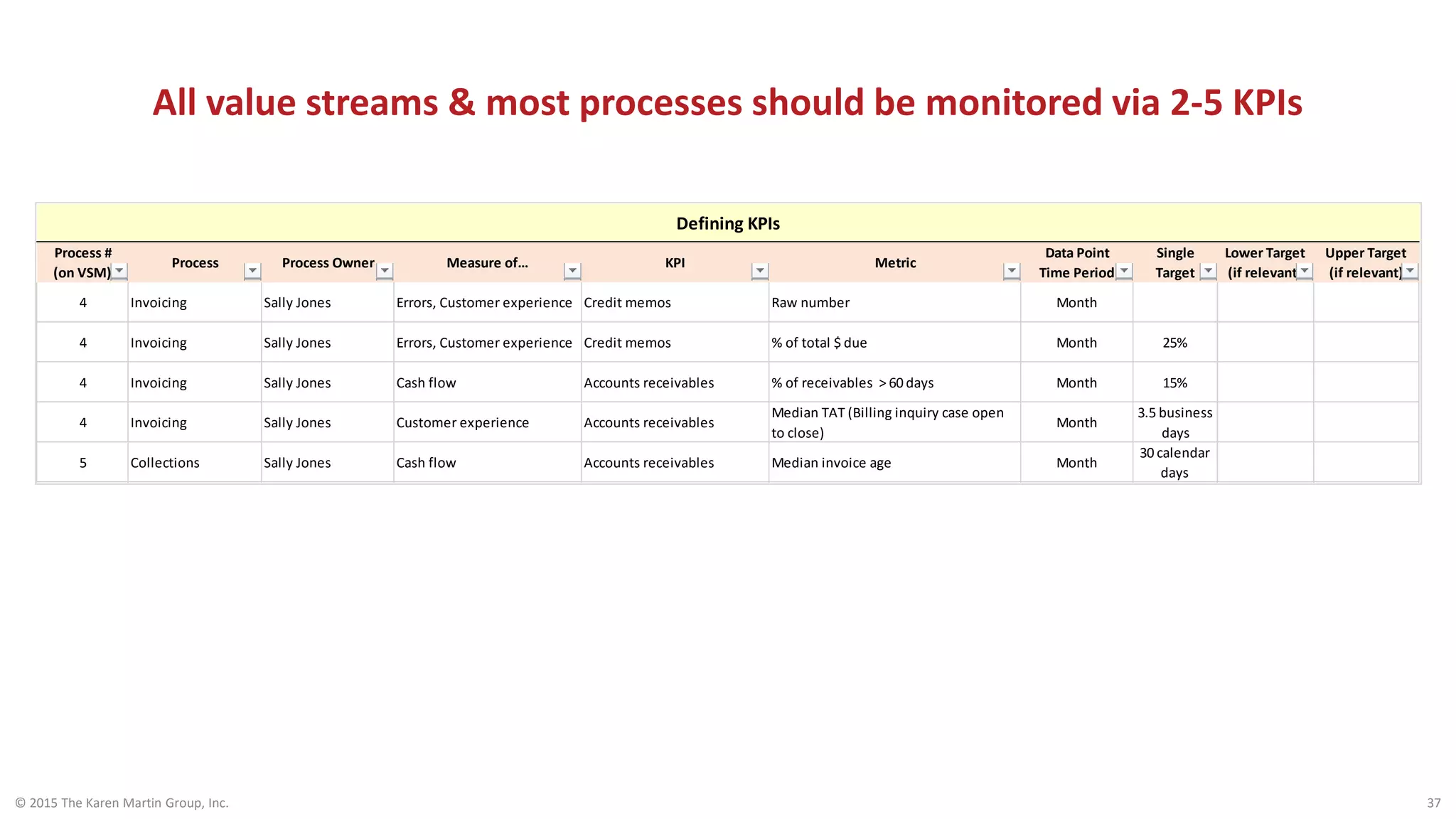 All value streams & most processes should be monitored via 2-5 KPIs

Defining KPIs

| Process # (on VSM) | Process | Process Owner | Measure of... | KPI | Metric | Data Point Time Period | Single Target | Lower Target (if relevant | Upper Target (if relevant) |
|---|---|---|---|---|---|---|---|---|---|
| 4 | Invoicing | Sally Jones | Errors, Customer experience | Credit memos | Raw number | Month | | | |
| 4 | Invoicing | Sally Jones | Errors, Customer experience | Credit memos | % of total $ due | Month | 25% | | |
| 4 | Invoicing | Sally Jones | Cash flow | Accounts receivables | % of receivables > 60 days | Month | 15% | | |
| 4 | Invoicing | Sally Jones | Customer experience | Accounts receivables | Median TAT (Billing inquiry case open to close) | Month | 3.5 business days | | |
| 5 | Collections | Sally Jones | Cash flow | Accounts receivables | Median invoice age | Month | 30 calendar days | | |

© 2015 The Karen Martin Group, Inc.

37